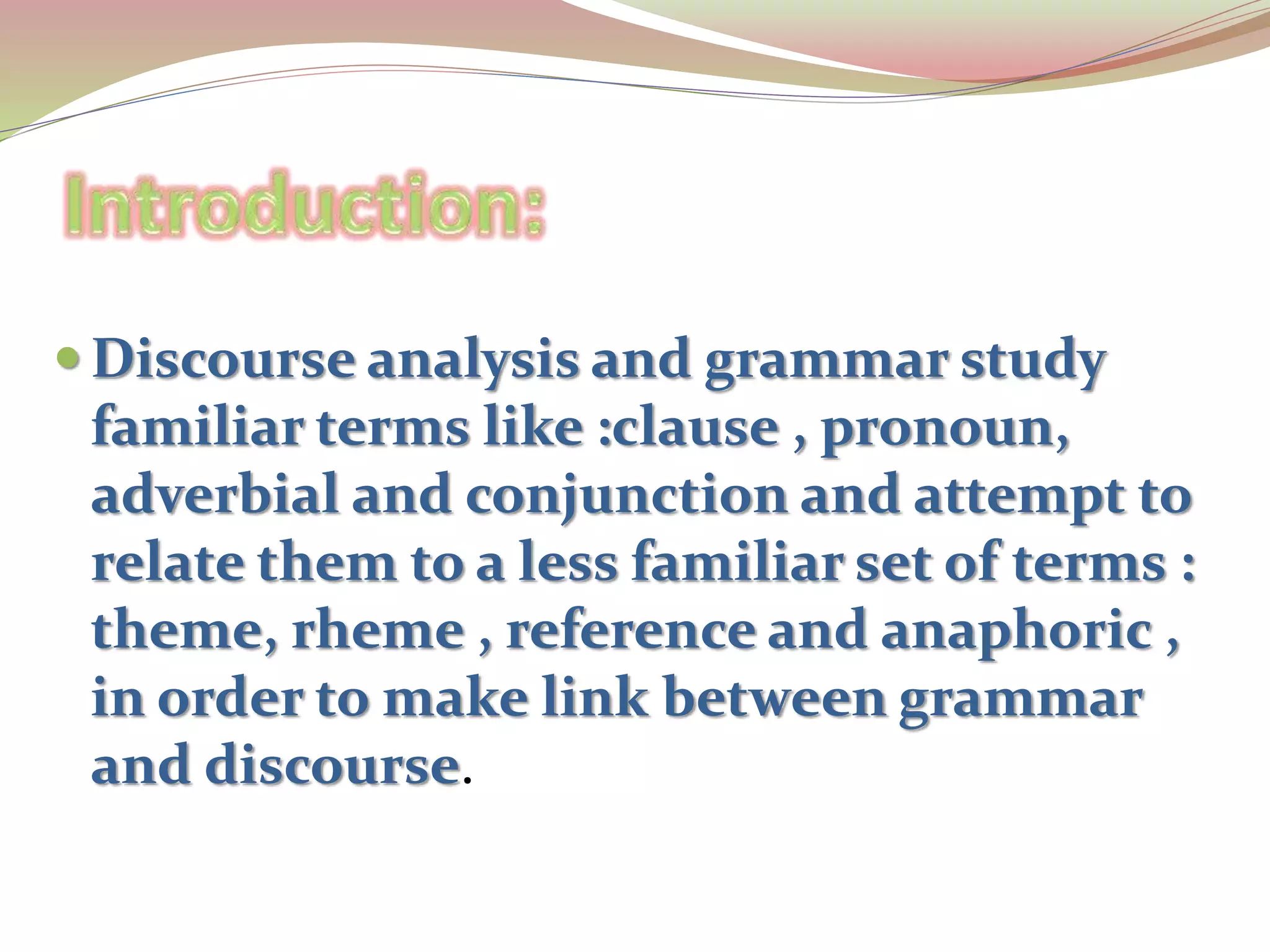 Introduction:

• Discourse analysis and grammar study familiar terms like :clause , pronoun, adverbial and conjunction and attempt to relate them to a less familiar set of terms : theme, rheme , reference and anaphoric , in order to make link between grammar and discourse.